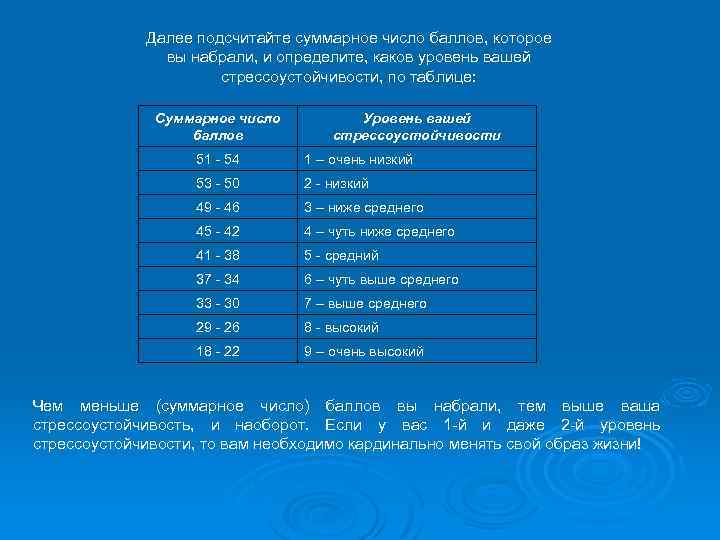 Далее подсчитайте суммарное число баллов, которое вы набрали, и определите, каков уровень вашей стрессоустойчивости, по таблице:

| Суммарное число баллов | Уровень вашей стрессоустойчивости |
|---|---|
| 51 - 54 | 1 – очень низкий |
| 53 - 50 | 2 - низкий |
| 49 - 46 | 3 – ниже среднего |
| 45 - 42 | 4 – чуть ниже среднего |
| 41 - 38 | 5 - средний |
| 37 - 34 | 6 – чуть выше среднего |
| 33 - 30 | 7 – выше среднего |
| 29 - 26 | 8 - высокий |
| 18 - 22 | 9 – очень высокий |

Чем меньше (суммарное число) баллов вы набрали, тем выше ваша стрессоустойчивость, и наоборот. Если у вас 1-й и даже 2-й уровень стрессоустойчивости, то вам необходимо кардинально менять свой образ жизни!